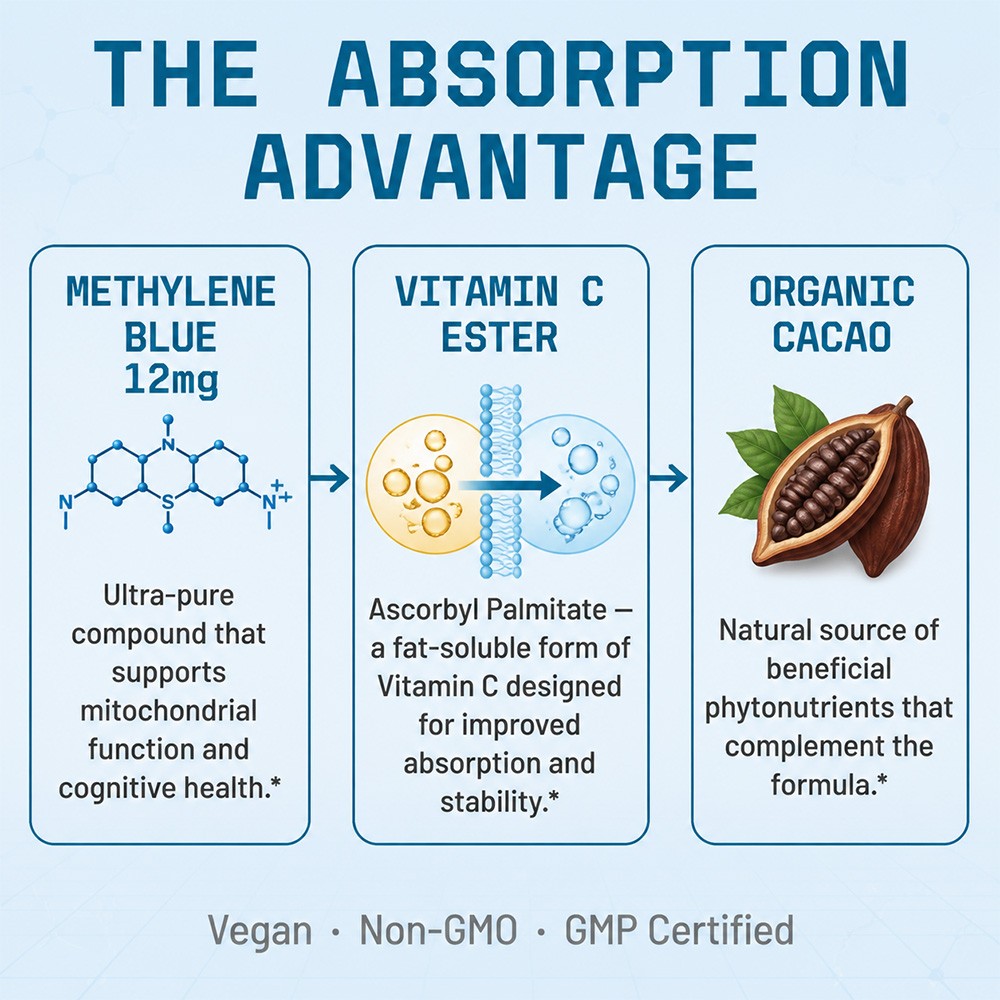 THE ABSORPTION ADVANTAGE

METHYLENE BLUE 12mg

N
N
S
N+

Ultra-pure compound that supports mitochondrial function and cognitive health.*

VITAMIN C ESTER

Ascorbyl Palmitate — a fat-soluble form of Vitamin C designed for improved absorption and stability.*

ORGANIC CACAO

Natural source of beneficial phytonutrients that complement the formula.*

Vegan · Non-GMO · GMP Certified